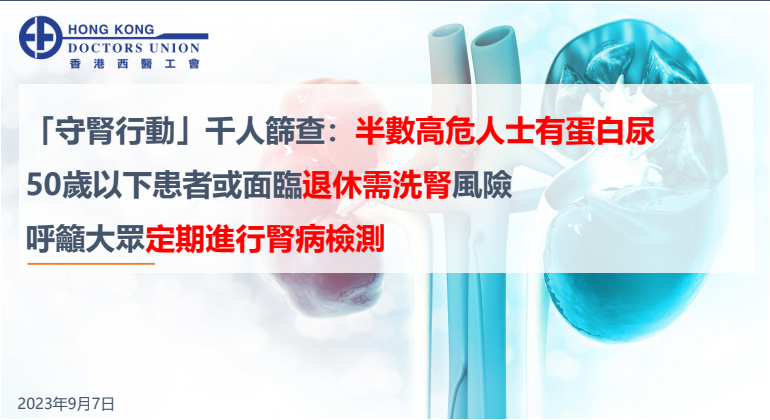 HONG KONG
DOCTORS UNION
香港西醫工會

「守腎行動」千人篩查：半數高危人士有蛋白尿

50歲以下患者或面臨退休需洗腎風險

呼籲大眾定期進行腎病檢測

2023年9月7日